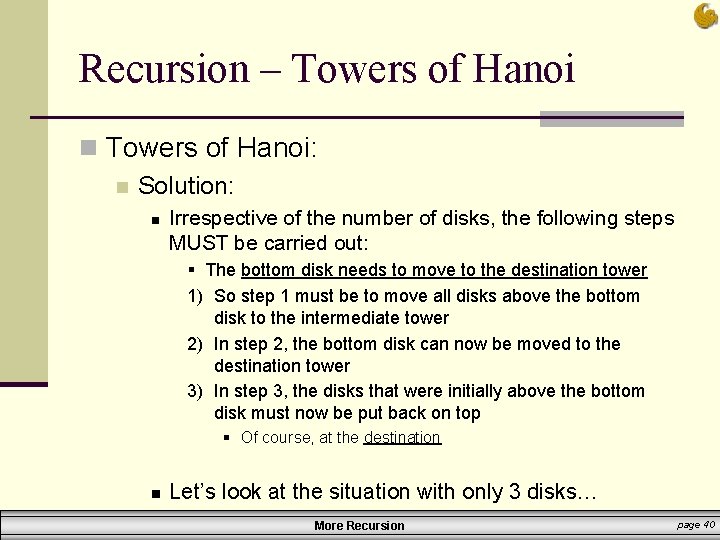 Recursion – Towers of Hanoi

Towers of Hanoi:

Solution:

Irrespective of the number of disks, the following steps MUST be carried out:

The bottom disk needs to move to the destination tower

1) So step 1 must be to move all disks above the bottom disk to the intermediate tower

2) In step 2, the bottom disk can now be moved to the destination tower

3) In step 3, the disks that were initially above the bottom disk must now be put back on top

Of course, at the destination

Let's look at the situation with only 3 disks…

More Recursion

page 40